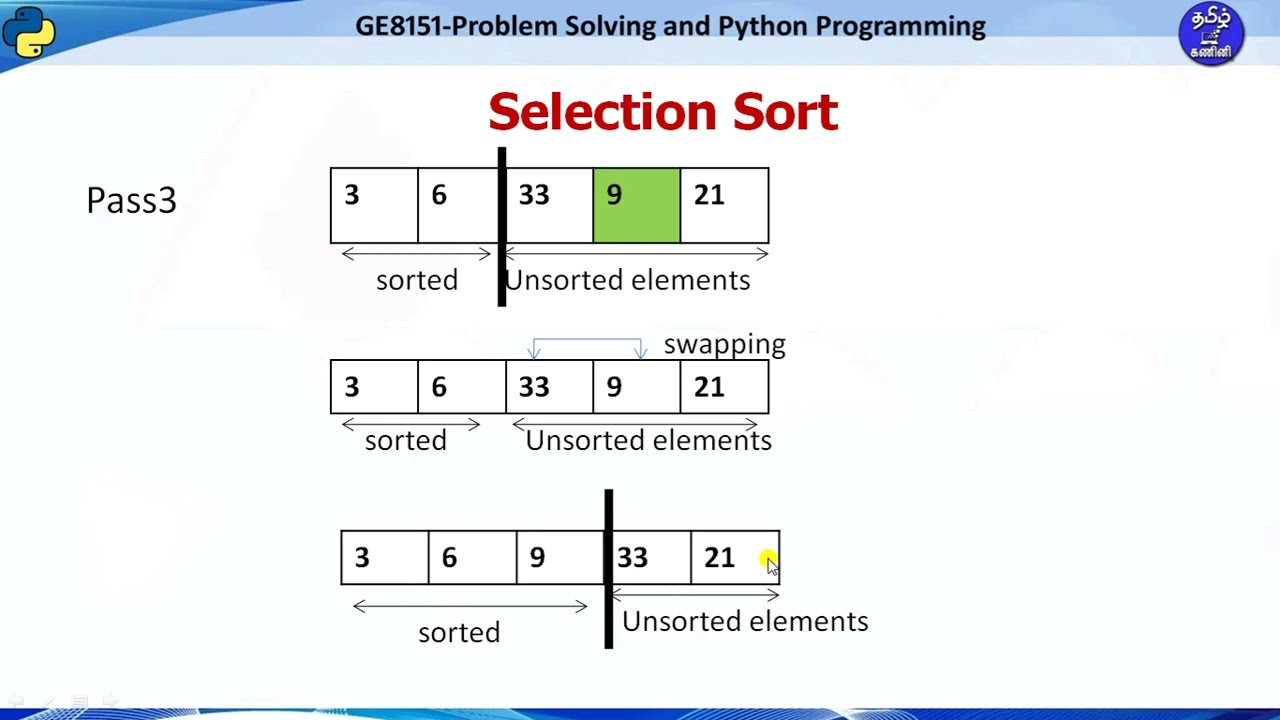 GE8151-Problem Solving and Python Programming

தமிழ் கணினி

Selection Sort

Pass3

| 3 | 6 | 33 | 9 | 21 |
|---|---|---|---|---|

sorted Unsorted elements

swapping

| 3 | 6 | 33 | 9 | 21 |
|---|---|---|---|---|

sorted Unsorted elements

| 3 | 6 | 9 | 33 | 21 |
|---|---|---|---|---|

sorted Unsorted elements